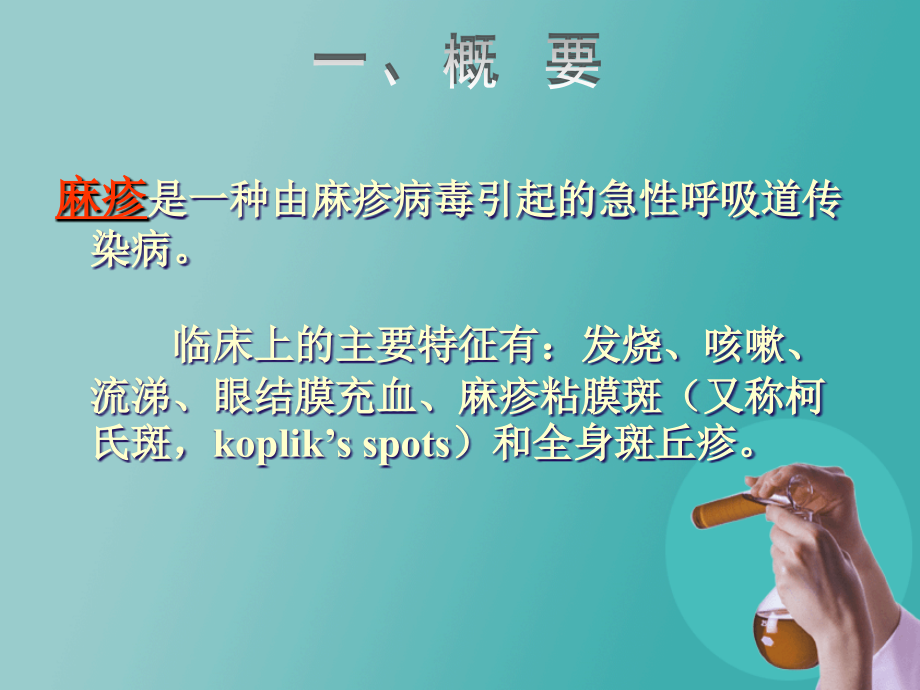 一、概 要

麻疹是一种由麻疹病毒引起的急性呼吸道传染病。

临床上的主要特征有：发烧、咳嗽、流涕、眼结膜充血、麻疹粘膜斑（又称柯氏斑，koplik’s spots）和全身斑丘疹。